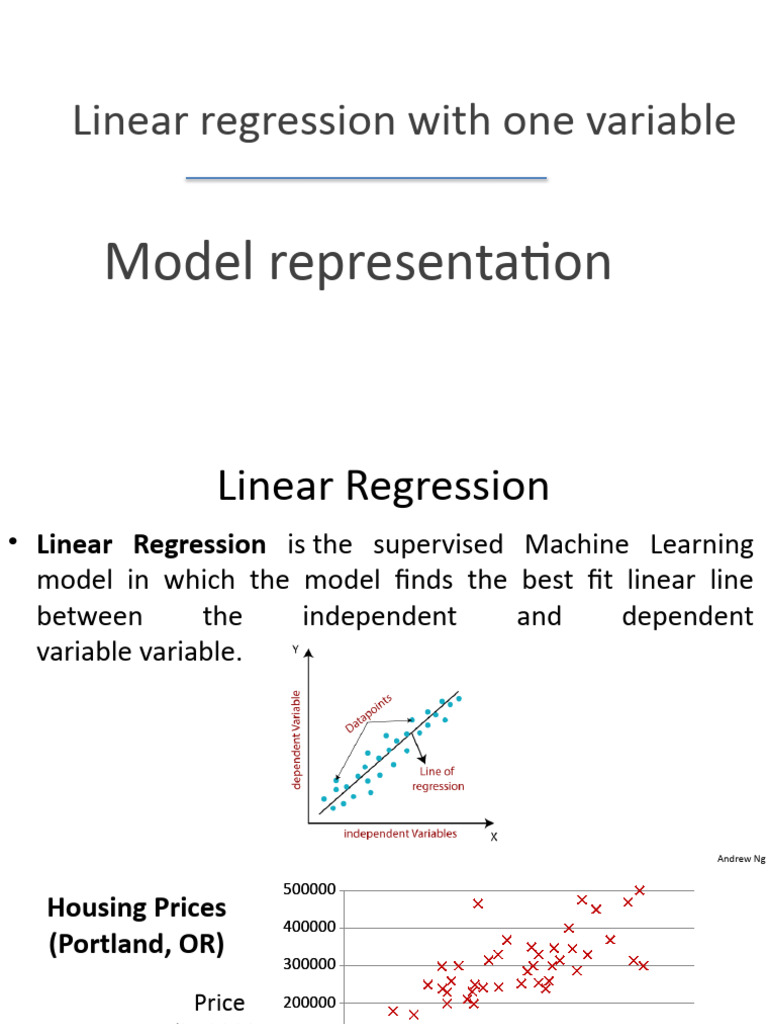 Linear regression with one variable

Model representation

Linear Regression

• **Linear Regression** is the supervised Machine Learning model in which the model finds the best fit linear line between the independent and dependent variable variable.

Y
dependent Variable
Datapoints
Line of regression
independent Variables
X

Andrew Ng

Housing Prices (Portland, OR)

Price

500000
400000
300000
200000